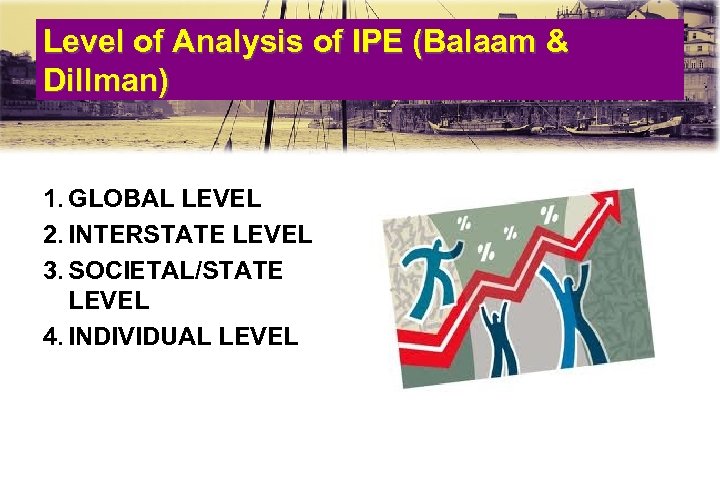 Level of Analysis of IPE (Balaam & Dillman)

1. GLOBAL LEVEL
2. INTERSTATE LEVEL
3. SOCIETAL/STATE LEVEL
4. INDIVIDUAL LEVEL

%
%
%
%